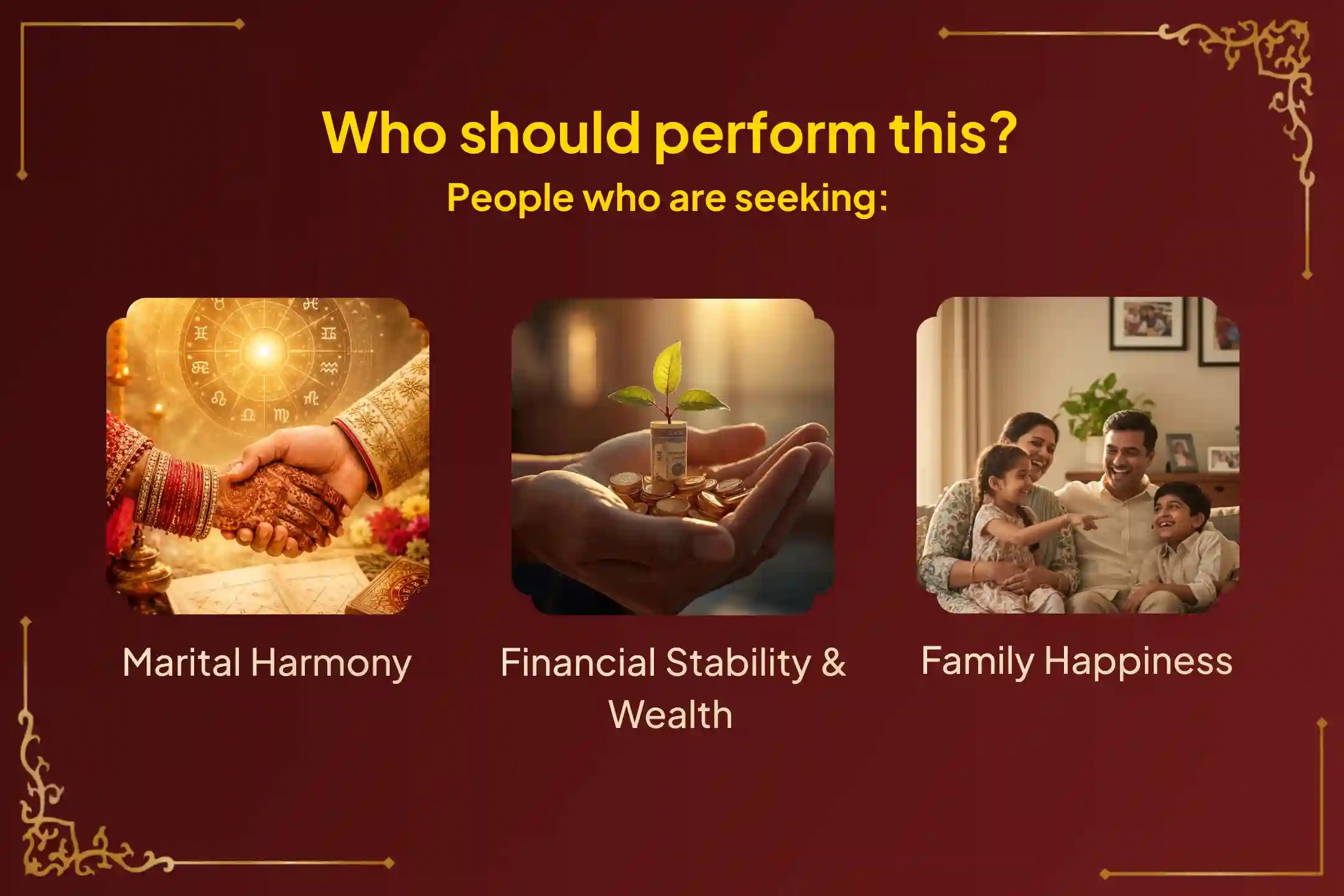 Who should perform this?

People who are seeking:

Marital Harmony

Financial Stability & Wealth

Family Happiness